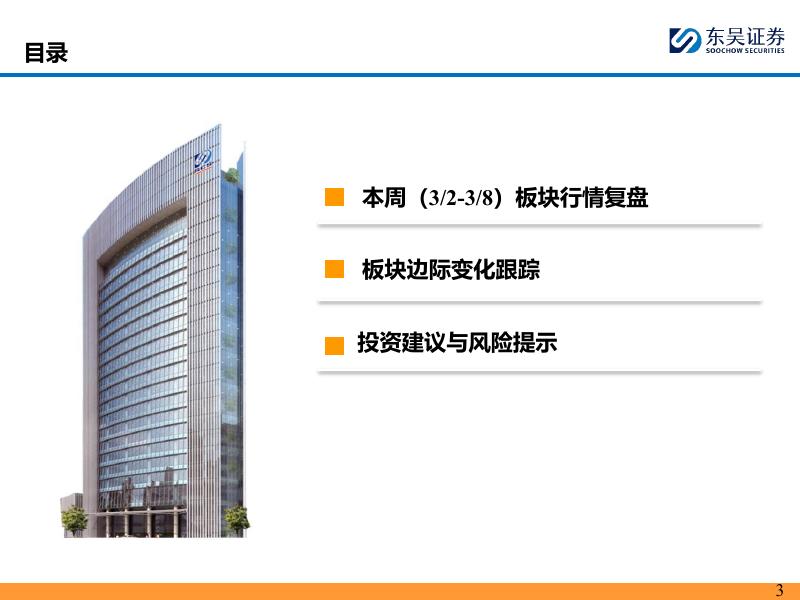 目录

东吴证券
SOOCHOW SECURITIES

本周（3/2-3/8）板块行情复盘

板块边际变化跟踪

投资建议与风险提示

3